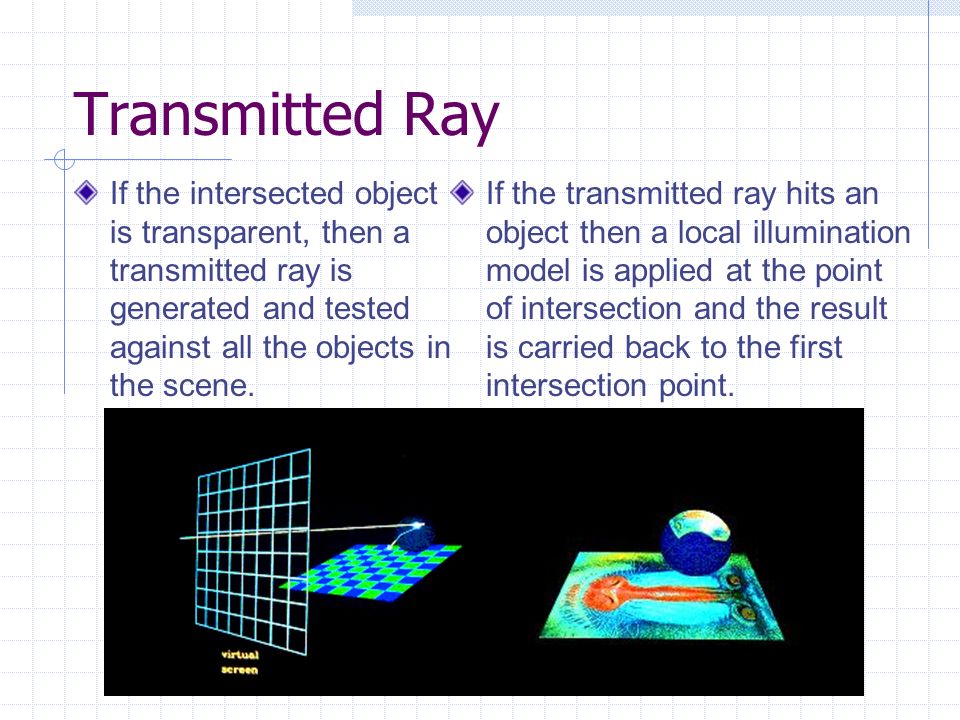 Transmitted Ray

If the intersected object is transparent, then a transmitted ray is generated and tested against all the objects in the scene.

If the transmitted ray hits an object then a local illumination model is applied at the point of intersection and the result is carried back to the first intersection point.

virtual screen